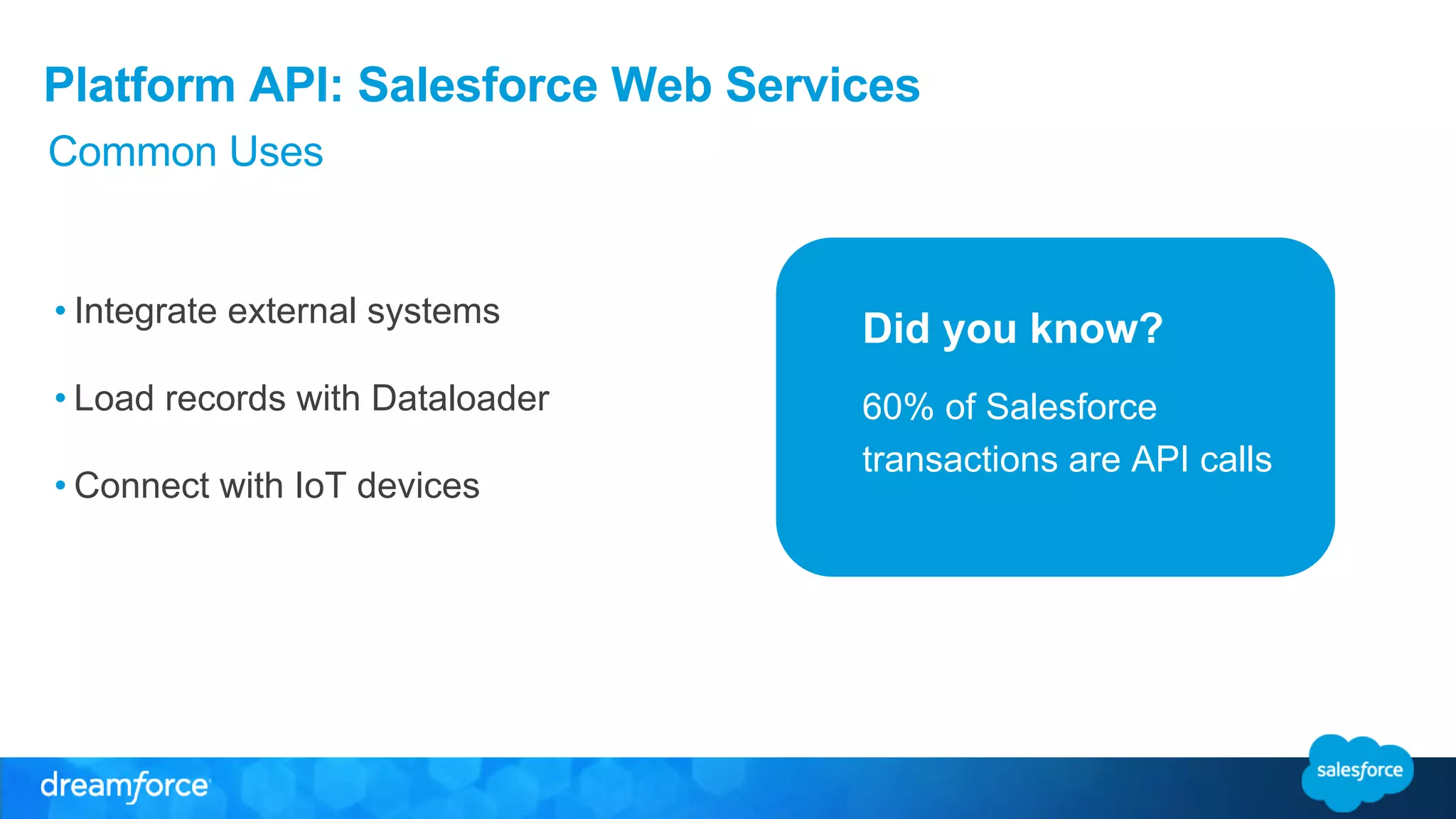 Platform API: Salesforce Web Services

Common Uses

• Integrate external systems

• Load records with Dataloader

• Connect with IoT devices

Did you know?

60% of Salesforce transactions are API calls

dreamforce

salesforce